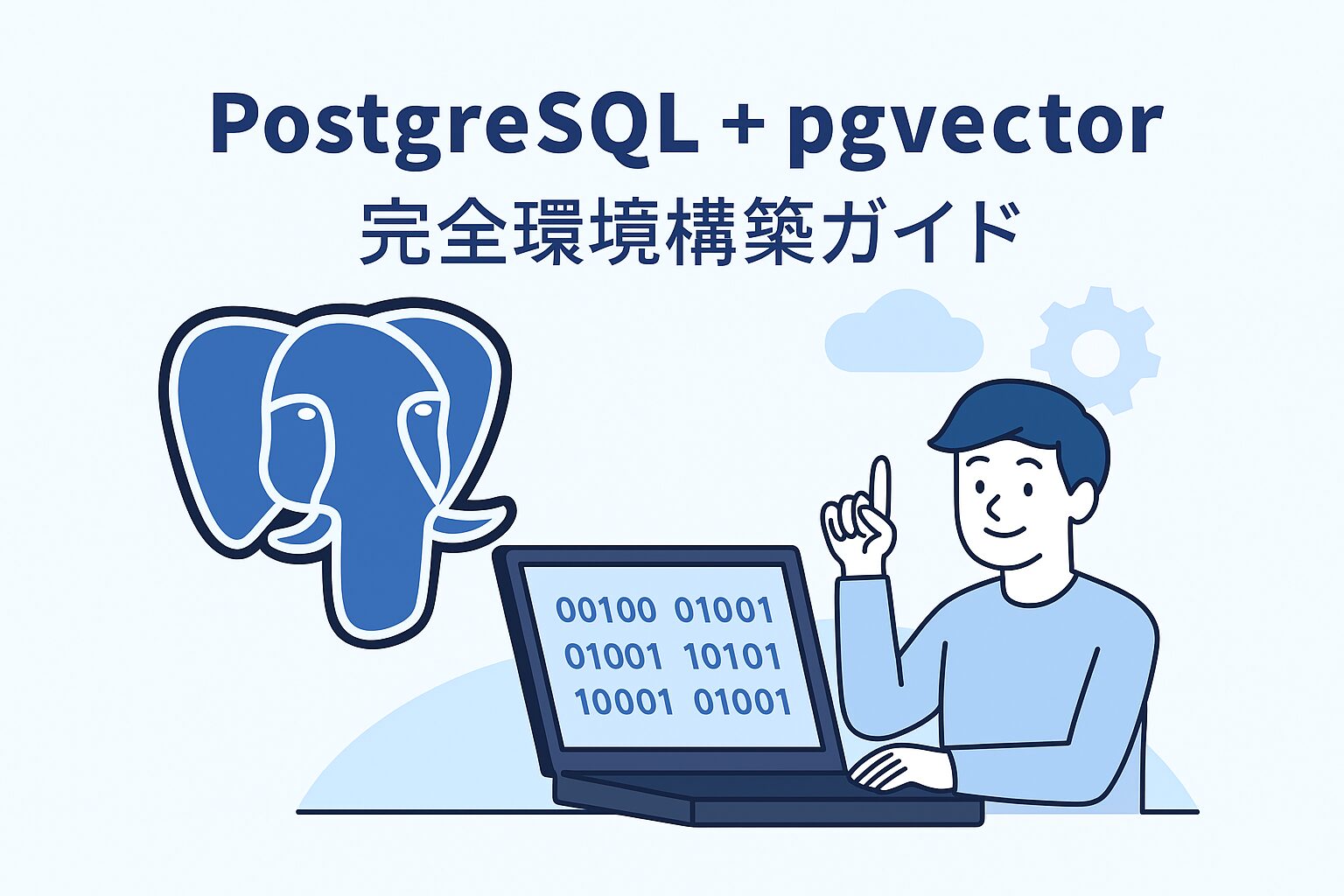 PostgreSQL + pgvector
完全環境構築ガイド

00100 01001
01001 10101
10001 01001